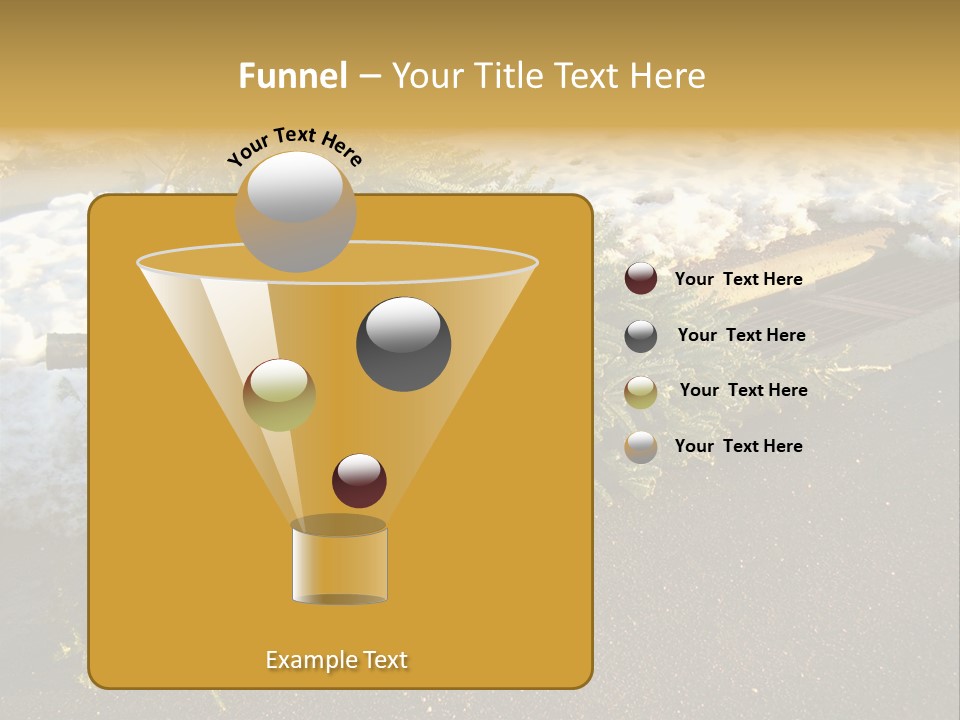 Funnel – Your Title Text Here

Your Text Here

Your Text Here

Your Text Here

Your Text Here

Your Text Here

Example Text